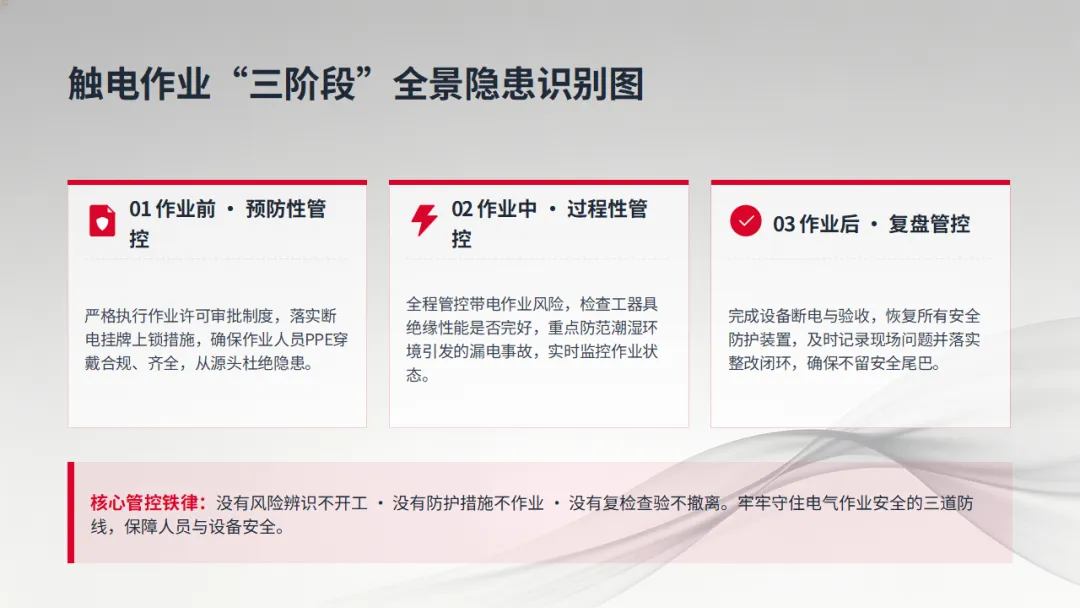 触电作业“三阶段”全景隐患识别图

01作业前 · 预防性管控

严格执行作业许可审批制度，落实断电挂牌上锁措施，确保作业人员PPE穿戴合规、齐全，从源头杜绝隐患。

02作业中 · 过程性管控

全程管控带电作业风险，检查工器具绝缘性能是否完好，重点防范潮湿环境引发的漏电事故，实时监控作业状态。

03作业后 · 复盘管控

完成设备断电与验收，恢复所有安全防护装置，及时记录现场问题并落实整改闭环，确保不留安全尾巴。

核心管控铁律：没有风险辨识不开工 · 没有防护措施不作业 · 没有复检查验不撤离。牢牢守住电气作业安全的三道防线，保障人员与设备安全。